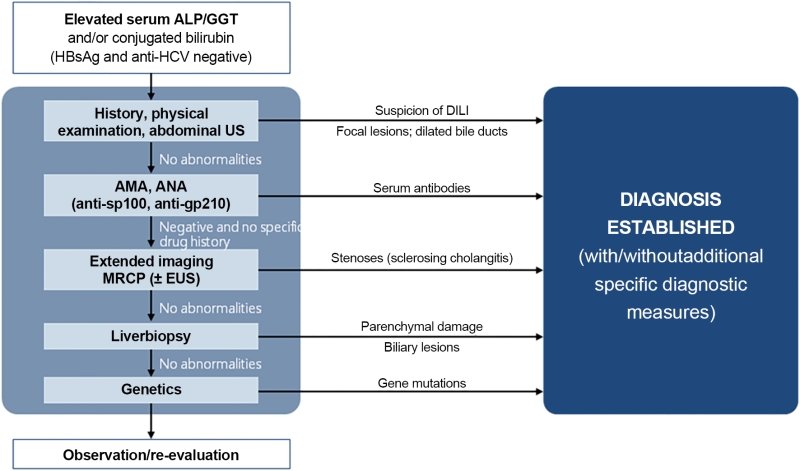 Elevated serum ALP/GGT and/or conjugated bilirubin (HBsAg and anti-HCV negative)

History, physical examination, abdominal US

Suspicion of DILI

Focal lesions; dilated bile ducts

No abnormalities

AMA, ANA (anti-sp100, anti-gp210)

Serum antibodies

Negative and no specific drug history

Extended imaging MRCP (± EUS)

Stenoses (sclerosing cholangitis)

No abnormalities

Liverbiopsy

Parenchymal damage

Biliary lesions

No abnormalities

Genetics

Gene mutations

Observation/re-evaluation

DIAGNOSIS ESTABLISHED (with/withoutadditional specific diagnostic measures)